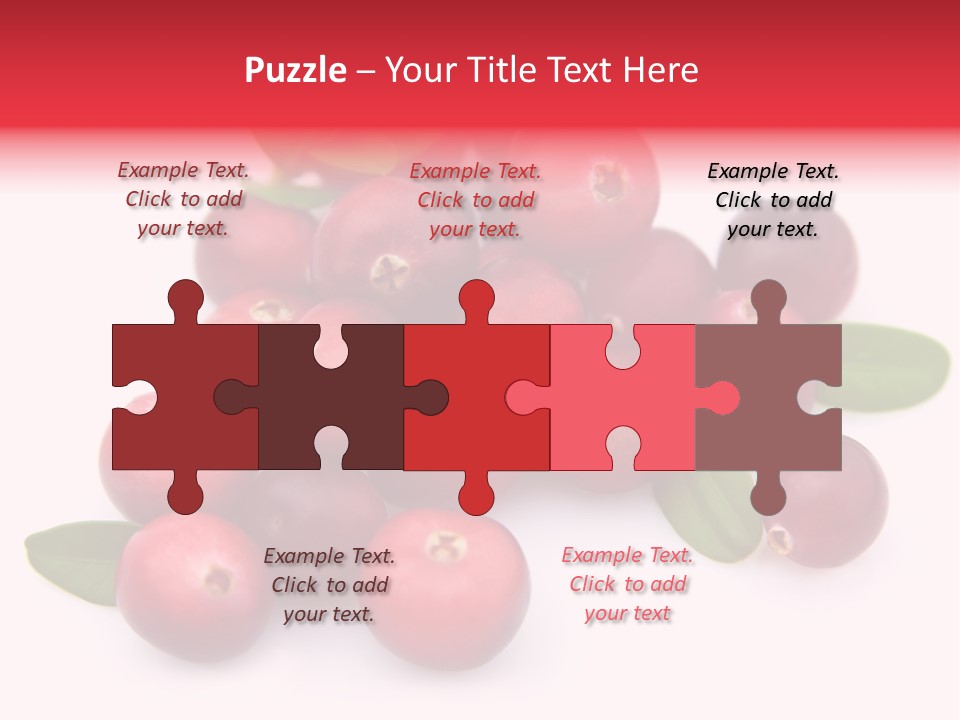 Puzzle – Your Title Text Here

Example Text. Click to add your text.

Example Text. Click to add your text.

Example Text. Click to add your text.

Example Text. Click to add your text.

Example Text. Click to add your text